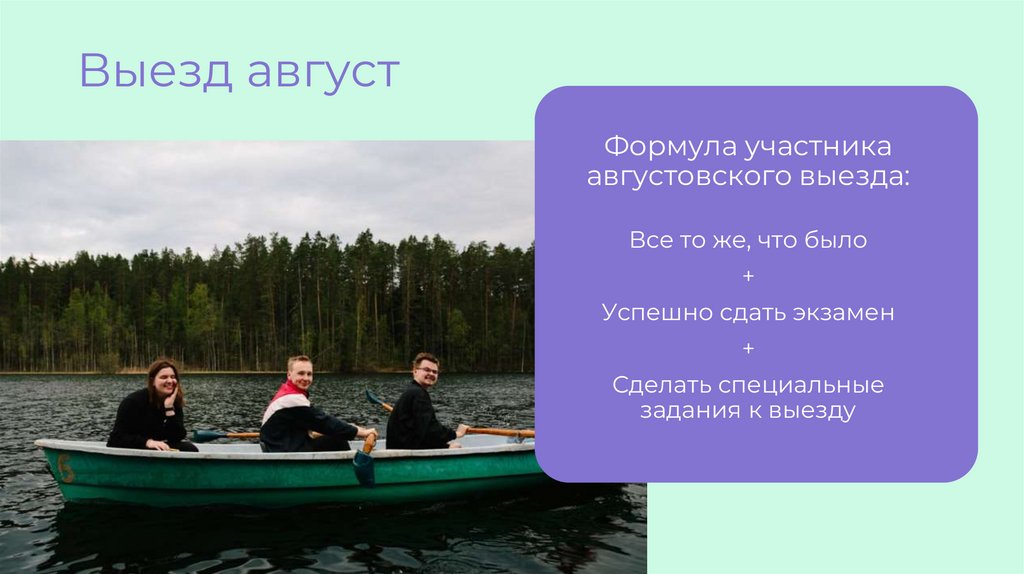 Выезд август

Формула участника августовского выезда:

Все то же, что было

+

Успешно сдать экзамен

+

Сделать специальные задания к выезду

5